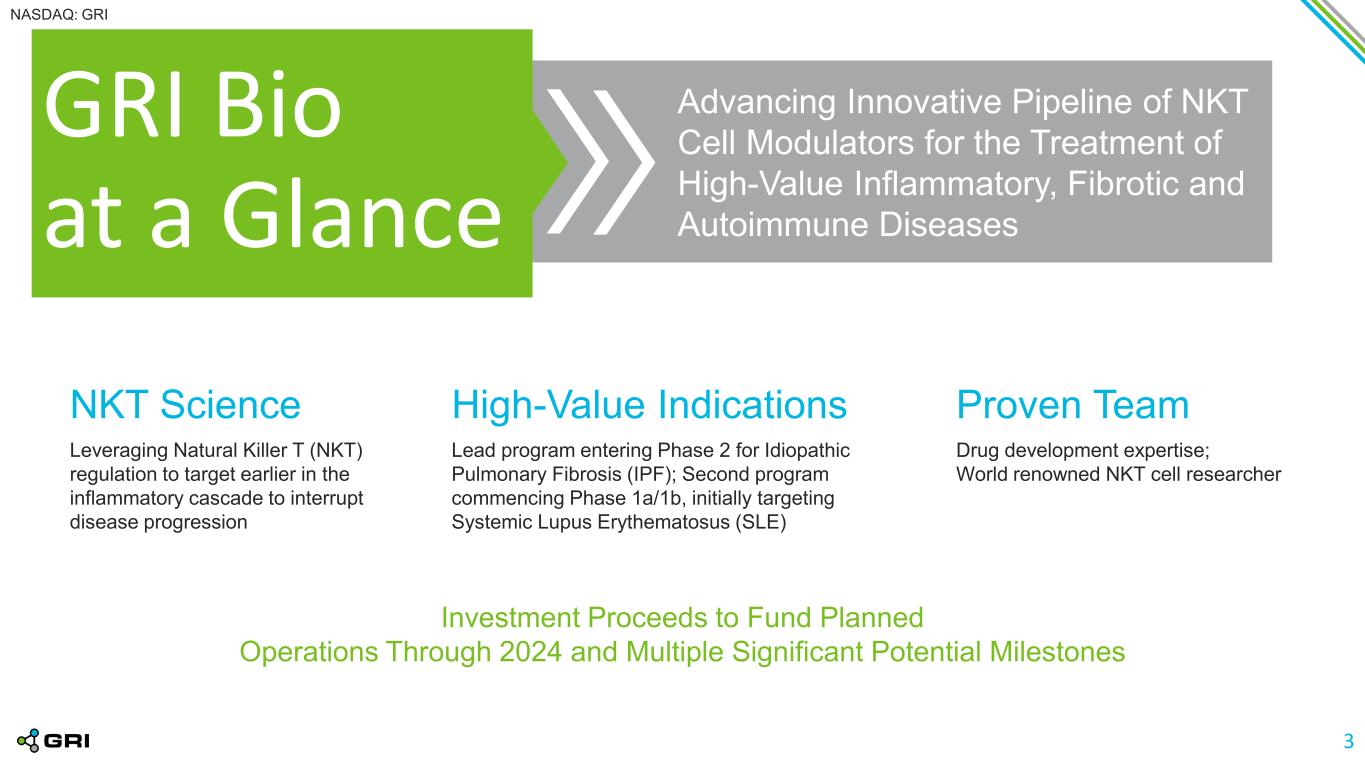 NASDAQ: GRI

GRI Bio at a Glance

Advancing Innovative Pipeline of NKT Cell Modulators for the Treatment of High-Value Inflammatory, Fibrotic and Autoimmune Diseases

NKT Science

Leveraging Natural Killer T (NKT) regulation to target earlier in the inflammatory cascade to interrupt disease progression

High-Value Indications

Lead program entering Phase 2 for Idiopathic Pulmonary Fibrosis (IPF); Second program commencing Phase 1a/1b, initially targeting Systemic Lupus Erythematosus (SLE)

Proven Team

Drug development expertise; World renowned NKT cell researcher

Investment Proceeds to Fund Planned Operations Through 2024 and Multiple Significant Potential Milestones

GRI

3